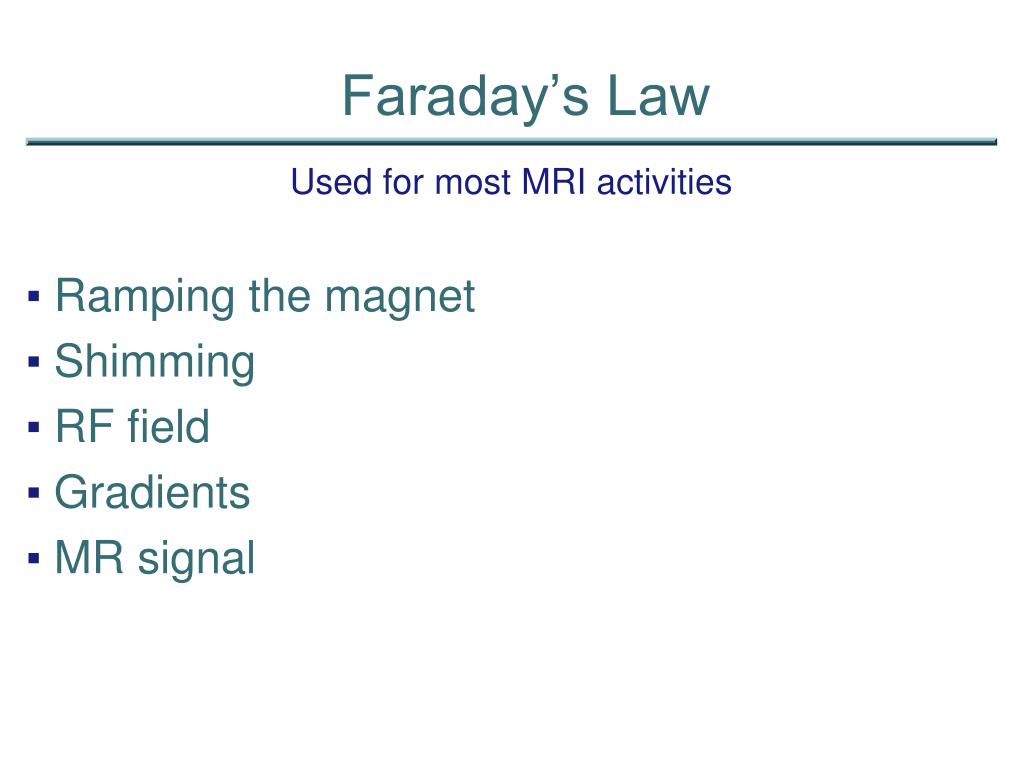 Faraday’s Law

Used for most MRI activities

▪ Ramping the magnet
▪ Shimming
▪ RF field
▪ Gradients
▪ MR signal